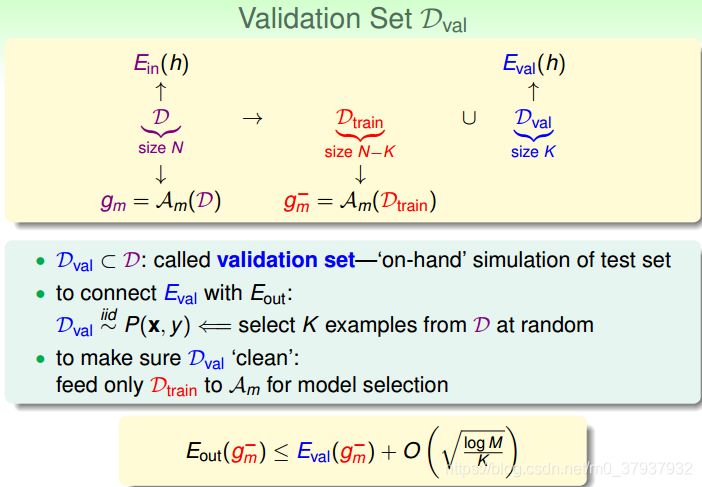 Validation Set $\mathcal{D}_{\text{val}}$

$E_{\text{in}}(h)$ $\uparrow$ $\underbrace{\mathcal{D}}_{\text{size } N}$ $\downarrow$ $g_m = \mathcal{A}_m(\mathcal{D})$

$\rightarrow$

$\underbrace{\mathcal{D}_{\text{train}}}_{\text{size } N-K}$ $\downarrow$ $g_m^- = \mathcal{A}_m(\mathcal{D}_{\text{train}})$

$\cup$

$E_{\text{val}}(h)$ $\uparrow$ $\underbrace{\mathcal{D}_{\text{val}}}_{\text{size } K}$

• $\mathcal{D}_{\text{val}} \subset \mathcal{D}$: called **validation set**—'on-hand' simulation of test set

• to connect $E_{\text{val}}$ with $E_{\text{out}}$:
$\mathcal{D}_{\text{val}} \overset{iid}{\sim} P(\mathbf{x}, y) \Longleftarrow$ select $K$ examples from $\mathcal{D}$ at random

• to make sure $\mathcal{D}_{\text{val}}$ 'clean':
feed only $\mathcal{D}_{\text{train}}$ to $\mathcal{A}_m$ for model selection

$E_{\text{out}}(g_m^-) \leq E_{\text{val}}(g_m^-) + O\left(\sqrt{\frac{\log M}{K}}\right)$

https://blog.csdn.net/m0_37937932